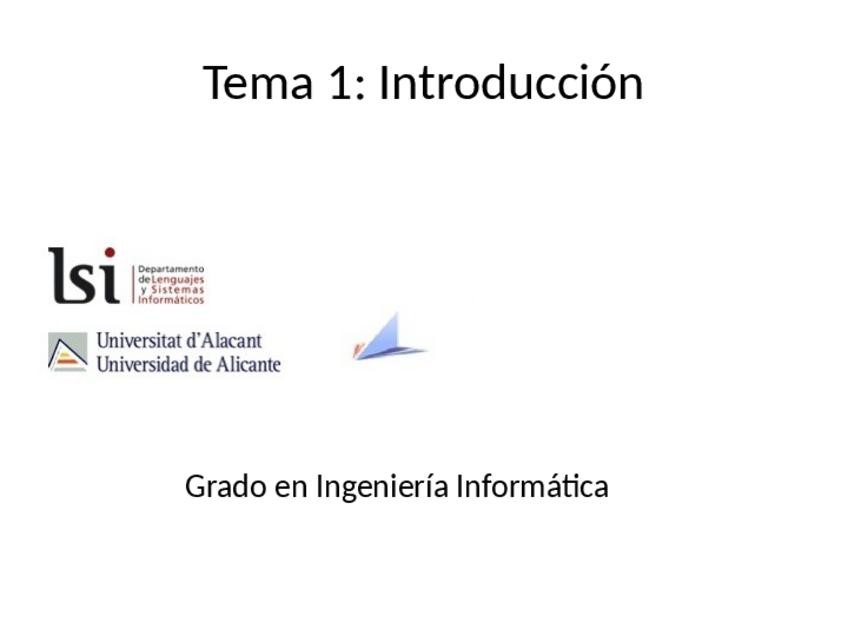 Tema 1: Introducción

lsi Departamento de Lenguajes y Sistemas Informáticos

Universitat d'Alacant
Universidad de Alicante

Grado en Ingeniería Informática